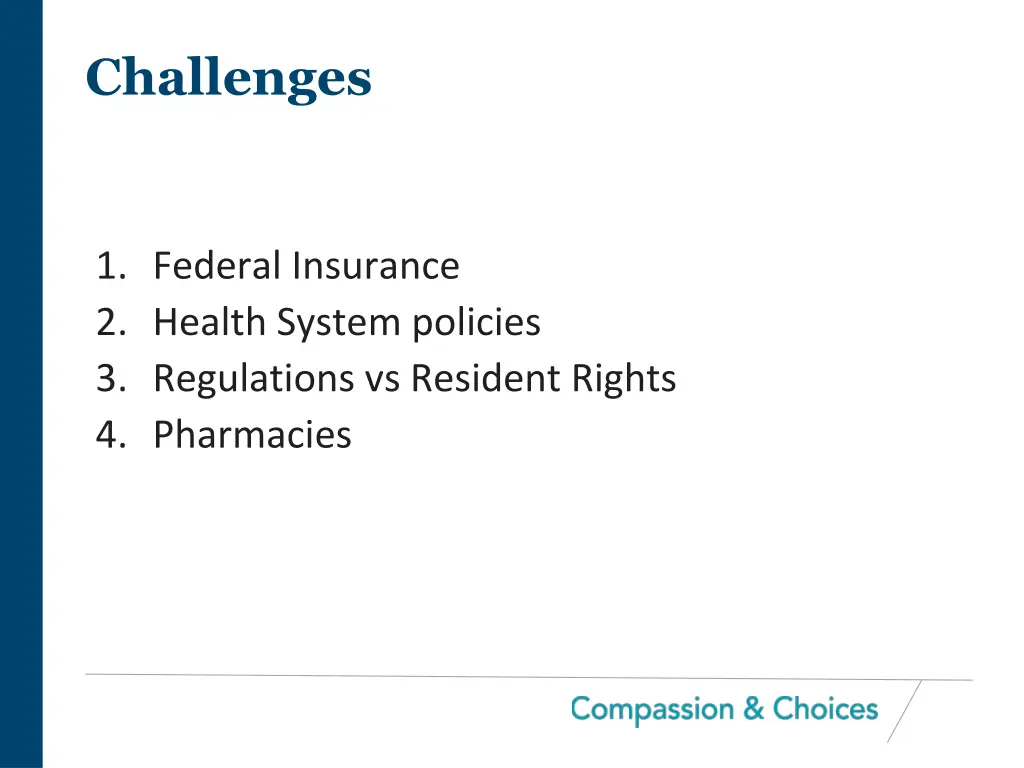 Challenges

1. Federal Insurance
2. Health System policies
3. Regulations vs Resident Rights
4. Pharmacies

Compassion & Choices